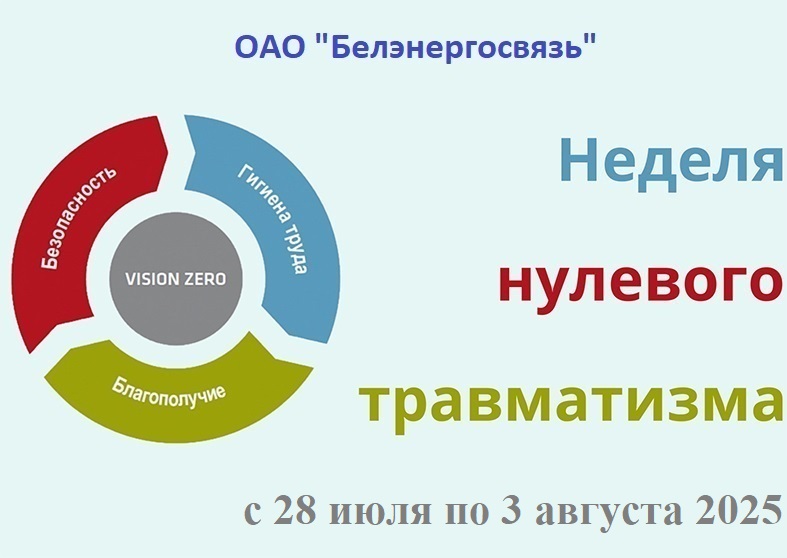 ОАО "Белэнергосвязь"

Безопасность

Гигиена труда

VISION ZERO

Благополучие

Неделя

нулевого

травматизма

с 28 июля по 3 августа 2025